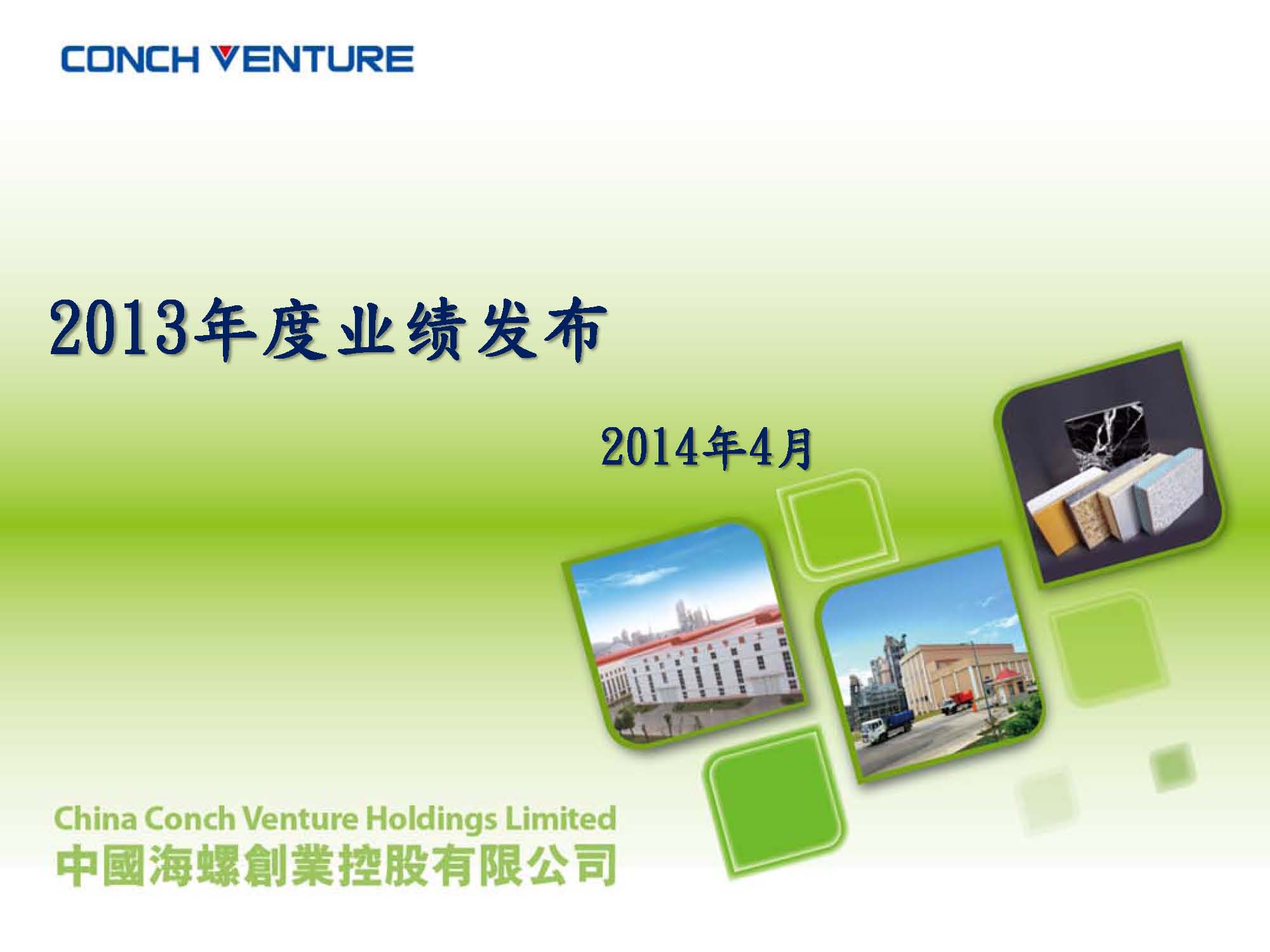 CONCH VENTURE

2013年度业绩发布

2014年4月

China Conch Venture Holdings Limited
中國海螺創業控股有限公司